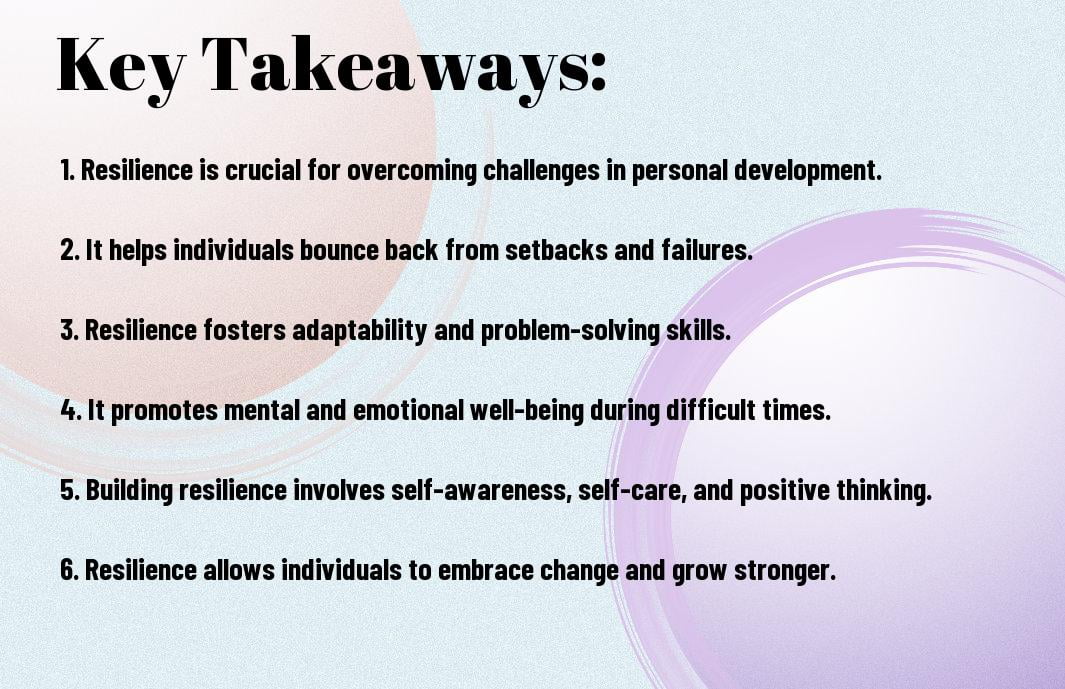 Key Takeaways:

1. Resilience is crucial for overcoming challenges in personal development.

2. It helps individuals bounce back from setbacks and failures.

3. Resilience fosters adaptability and problem-solving skills.

4. It promotes mental and emotional well-being during difficult times.

5. Building resilience involves self-awareness, self-care, and positive thinking.

6. Resilience allows individuals to embrace change and grow stronger.